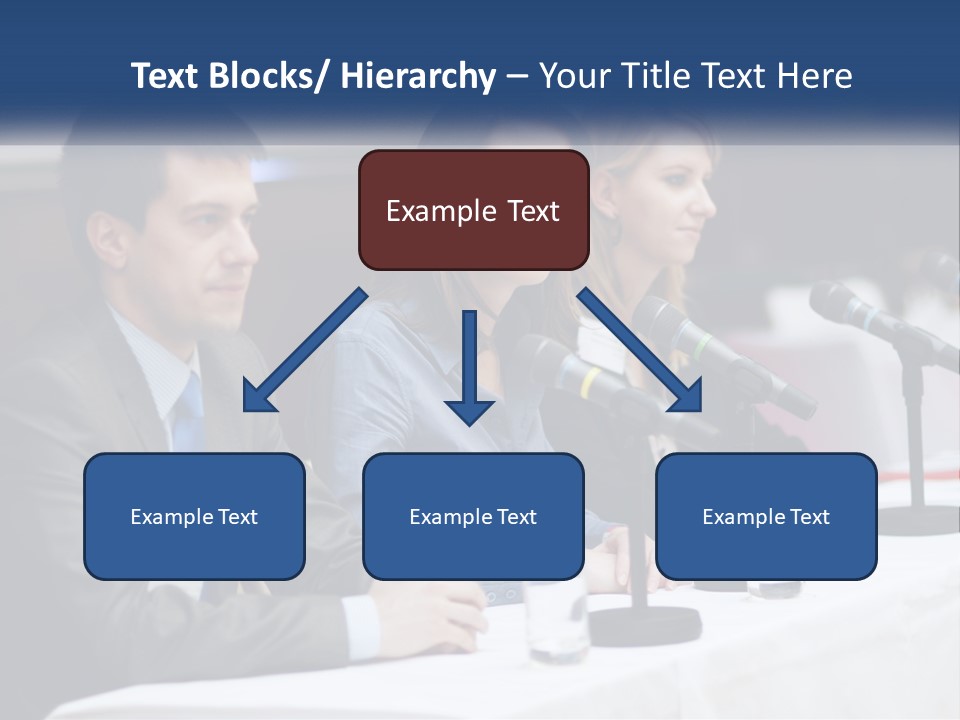 Text Blocks/ Hierarchy – Your Title Text Here

Example Text

Example Text

Example Text

Example Text